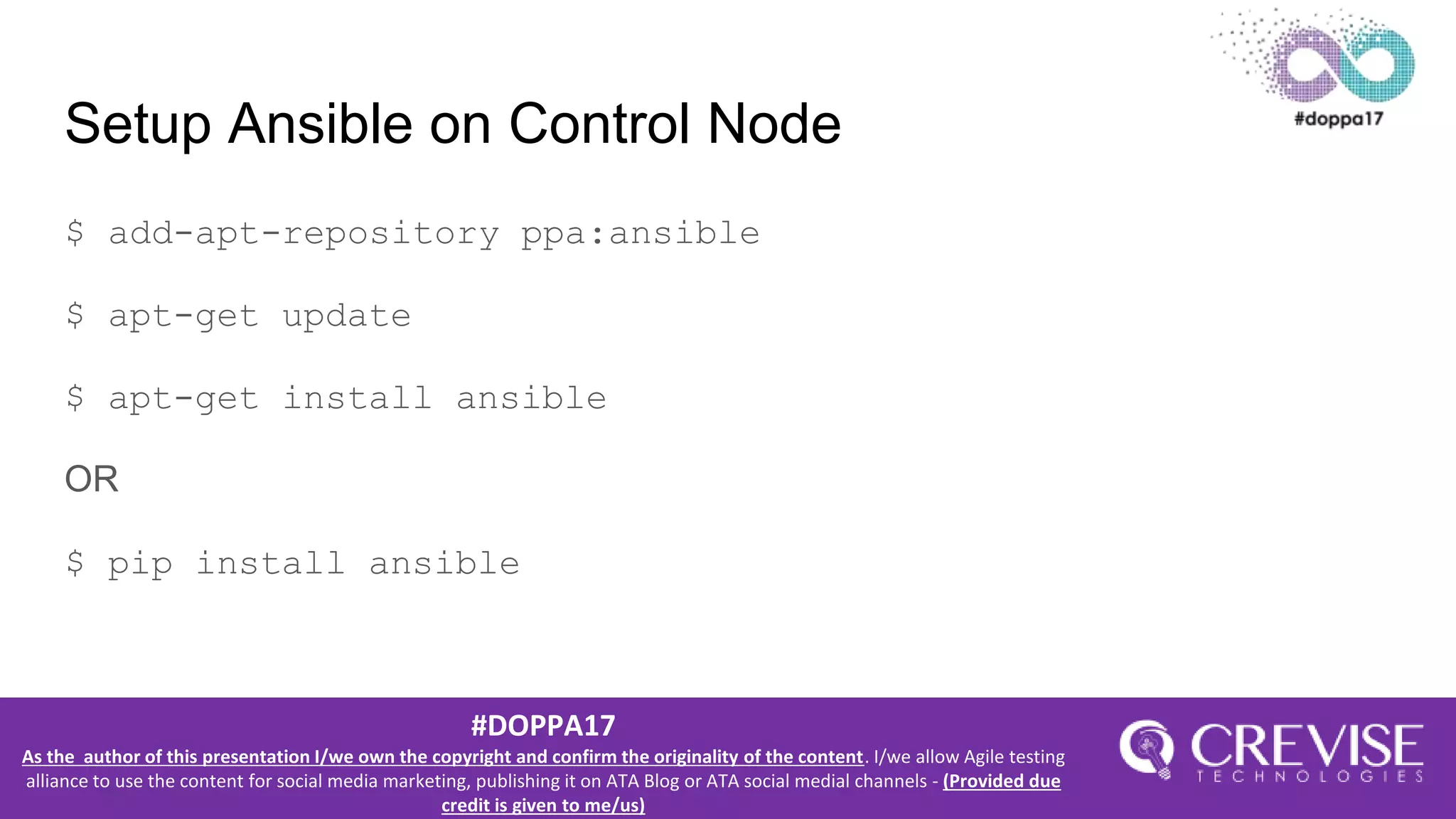 #doppa17

Setup Ansible on Control Node

$ add-apt-repository ppa:ansible

$ apt-get update

$ apt-get install ansible

OR

$ pip install ansible

#DOPPA17

As the  author of this presentation I/we own the copyright and confirm the originality of the content. I/we allow Agile testing alliance to use the content for social media marketing, publishing it on ATA Blog or ATA social medial channels - (Provided due credit is given to me/us)

CREVISE TECHNOLOGIES